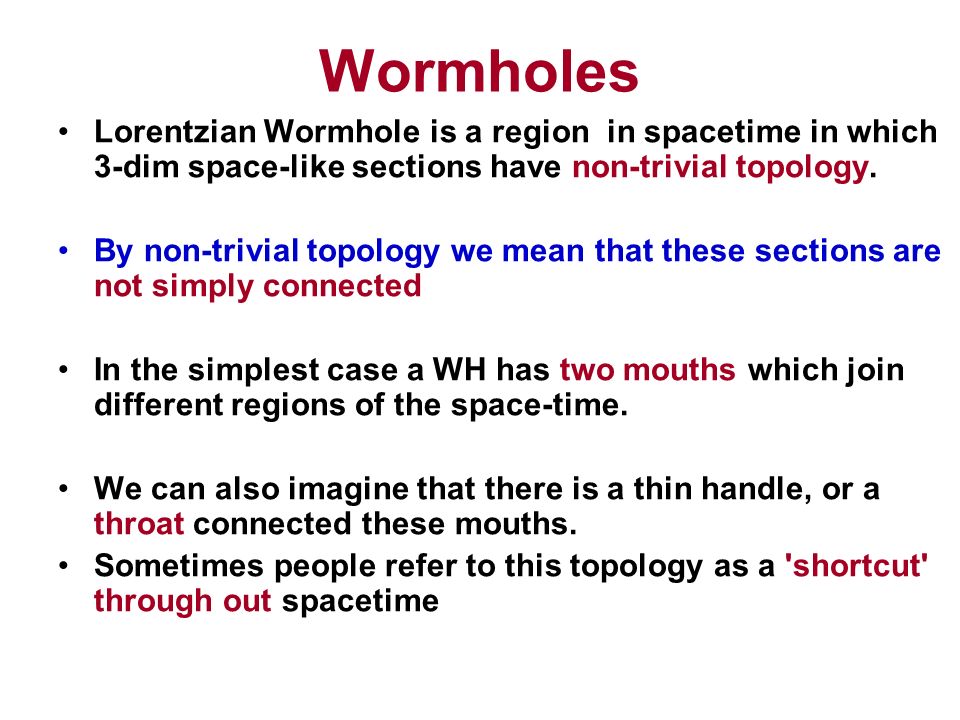 Wormholes

• Lorentzian Wormhole is a region in spacetime in which 3-dim space-like sections have non-trivial topology.

• By non-trivial topology we mean that these sections are not simply connected

• In the simplest case a WH has two mouths which join different regions of the space-time.

• We can also imagine that there is a thin handle, or a throat connected these mouths.
• Sometimes people refer to this topology as a 'shortcut' through out spacetime